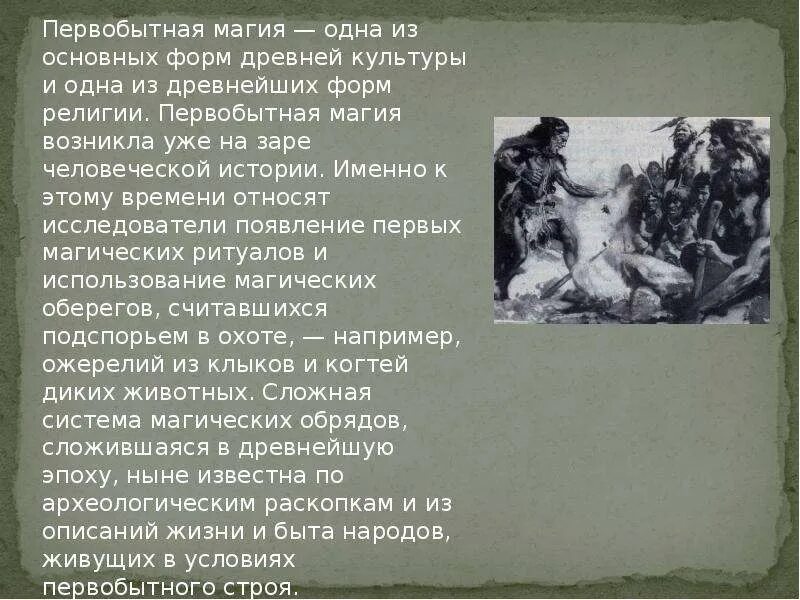 Первобытная магия — одна из основных форм древней культуры и одна из древнейших форм религии. Первобытная магия возникла уже на заре человеческой истории. Именно к этому времени относят исследователи появление первых магических ритуалов и использование магических оберегов, считавшихся подспорьем в охоте, — например, ожерелий из клыков и когтей диких животных. Сложная система магических обрядов, сложившаяся в древнейшую эпоху, ныне известна по археологическим раскопкам и из описаний жизни и быта народов, живущих в условиях первобытного строя.